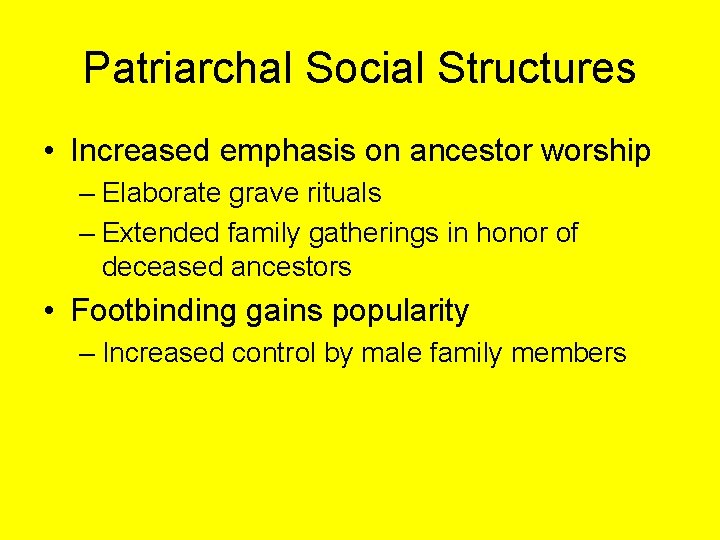 Patriarchal Social Structures

• Increased emphasis on ancestor worship
– Elaborate grave rituals
– Extended family gatherings in honor of deceased ancestors

• Footbinding gains popularity
– Increased control by male family members